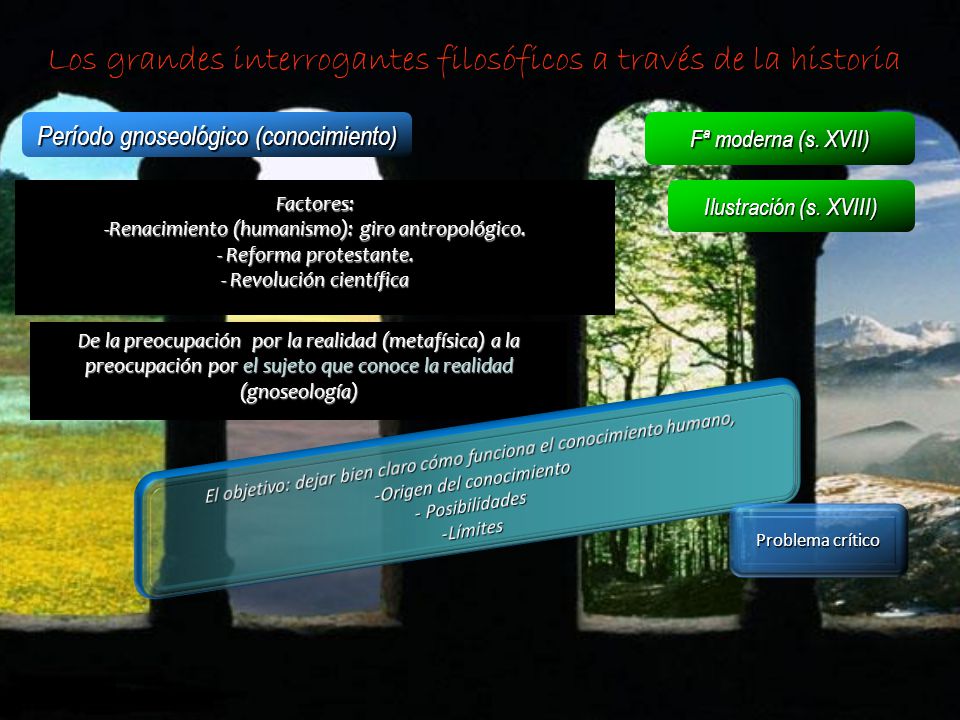 Los grandes interrogantes filosóficos a través de la historia

Período gnoseológico (conocimiento)

Fª moderna (s. XVII)

Ilustración (s. XVIII)

Factores:
-Renacimiento (humanismo): giro antropológico.
- Reforma protestante.
- Revolución científica

De la preocupación por la realidad (metafísica) a la preocupación por el sujeto que conoce la realidad (gnoseología)

El objetivo: dejar bien claro cómo funciona el conocimiento humano,
-Origen del conocimiento
- Posibilidades
-Límites

Problema crítico